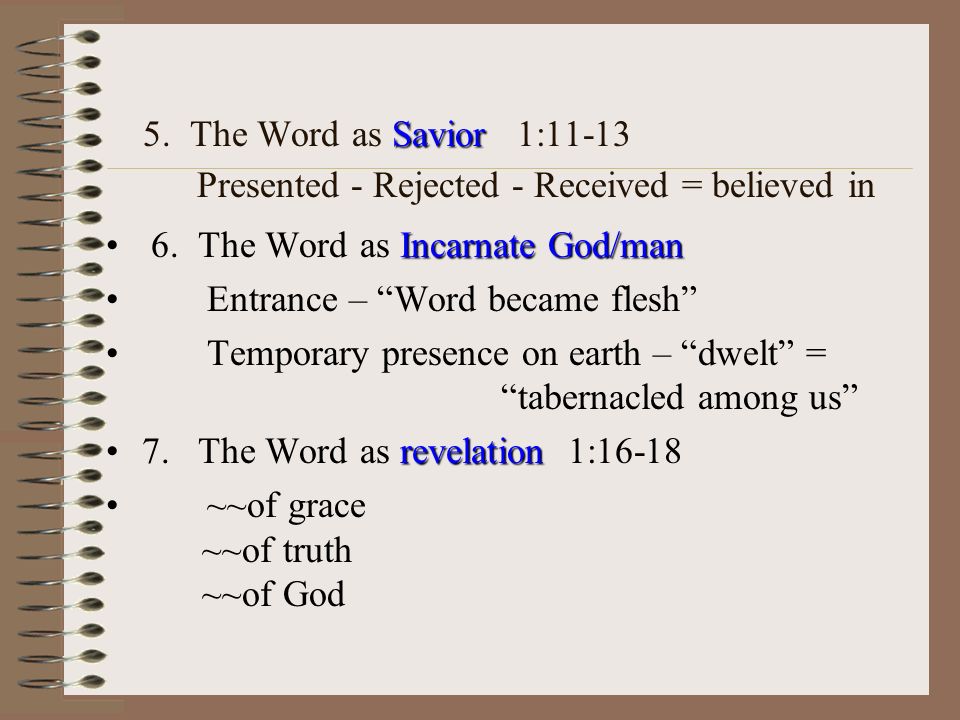 5. The Word as Savior 1:11-13

Presented - Rejected - Received = believed in

• 6. The Word as Incarnate God/man

• Entrance – “Word became flesh”

• Temporary presence on earth – “dwelt” = “tabernacled among us”

• 7. The Word as revelation 1:16-18

• ~~of grace
~~of truth
~~of God